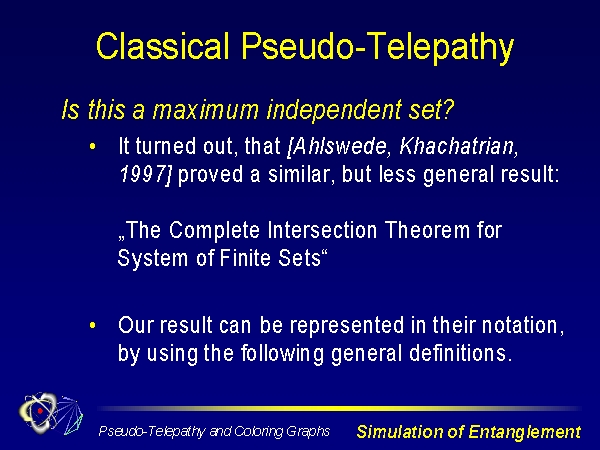 Classical Pseudo-Telepathy

Is this a maximum independent set?

• It turned out, that [Ahlswede, Khachatrian, 1997] proved a similar, but less general result:

„The Complete Intersection Theorem for System of Finite Sets“

• Our result can be represented in their notation, by using the following general definitions.

Pseudo-Telepathy and Coloring Graphs

Simulation of Entanglement